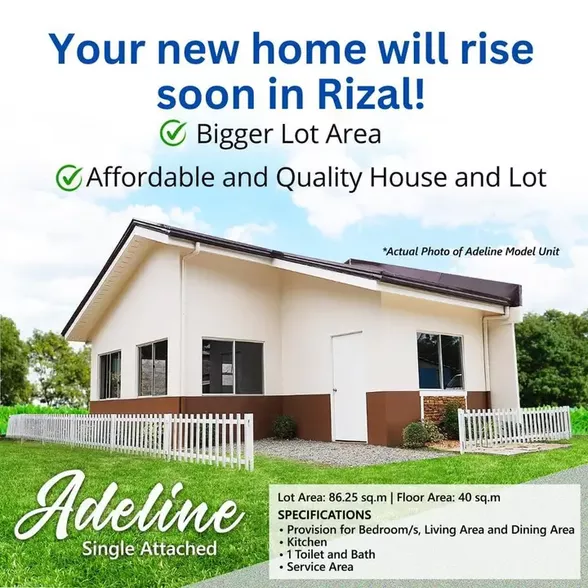 Your new home will rise soon in Rizal!

Bigger Lot Area

Affordable and Quality House and Lot

*Actual Photo of Adeline Model Unit

Adeline

Single Attached

Lot Area: 86.25 sq.m | Floor Area: 40 sq.m

SPECIFICATIONS

• Provision for Bedroom/s, Living Area and Dining Area
• Kitchen
• 1 Toilet and Bath
• Service Area